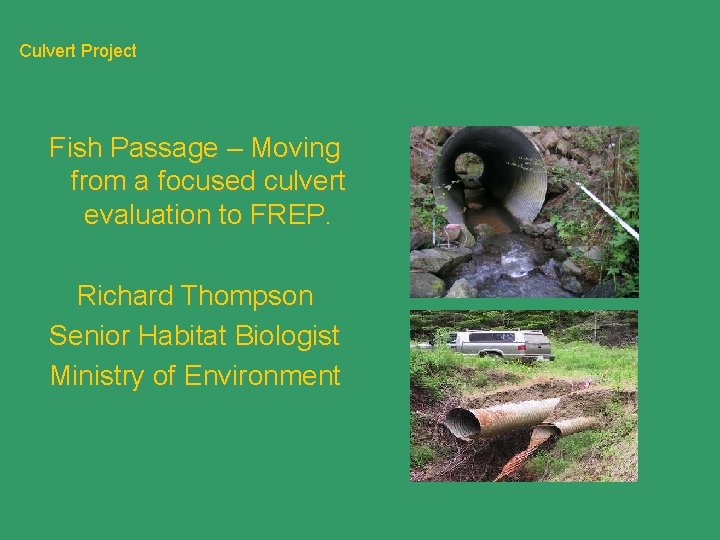 Culvert Project

Fish Passage – Moving from a focused culvert evaluation to FREP.

Richard Thompson
Senior Habitat Biologist
Ministry of Environment